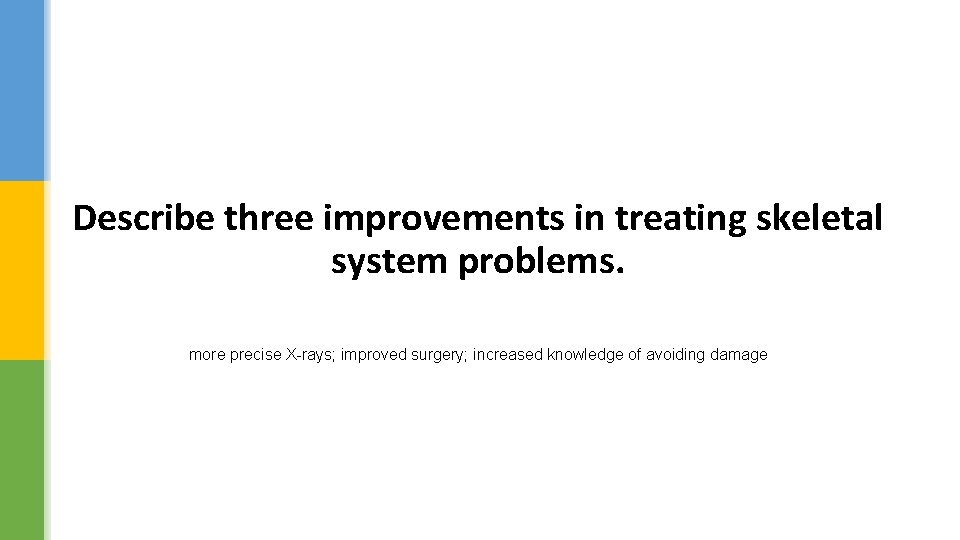 Describe three improvements in treating skeletal system problems.

more precise X-rays; improved surgery; increased knowledge of avoiding damage